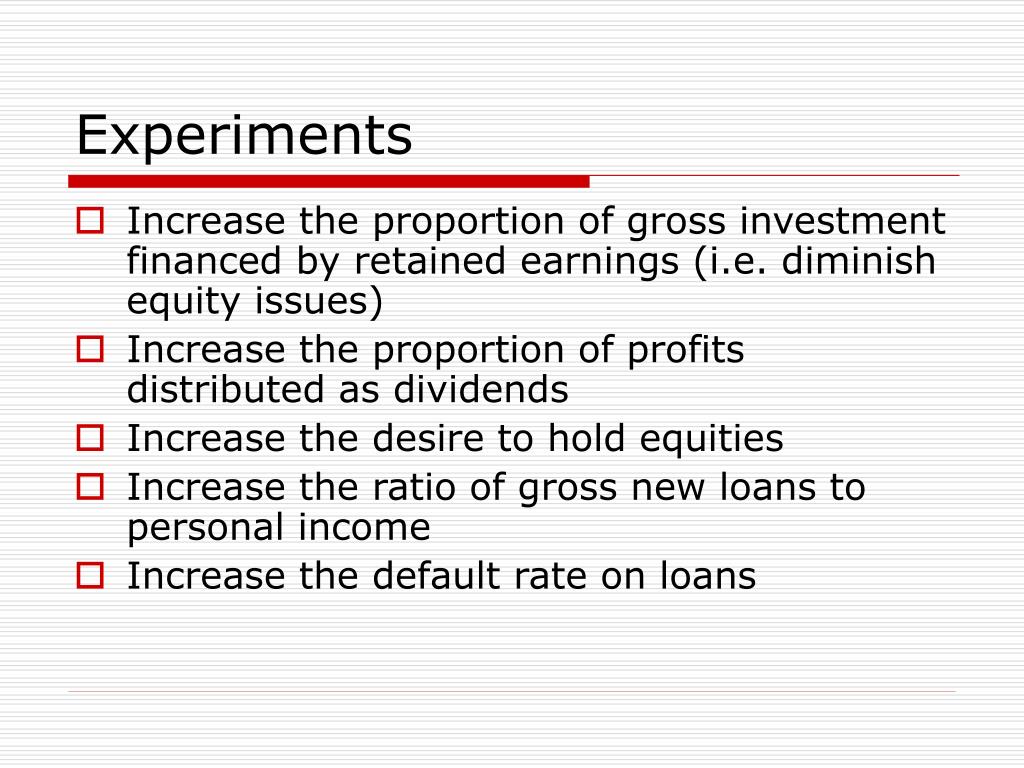 Experiments

Increase the proportion of gross investment financed by retained earnings (i.e. diminish equity issues)

Increase the proportion of profits distributed as dividends

Increase the desire to hold equities

Increase the ratio of gross new loans to personal income

Increase the default rate on loans